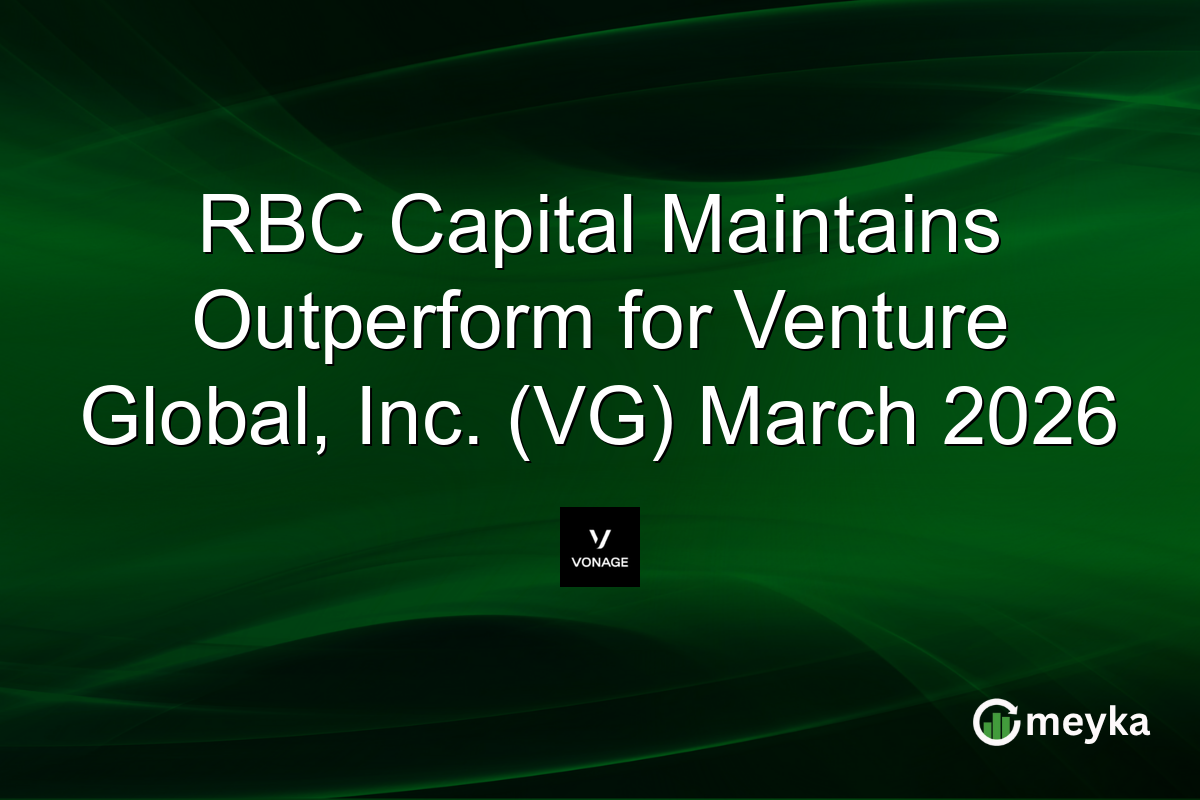 RBC Capital Maintains Outperform for Venture Global, Inc. (VG) March 2026

VONAGE

meyka